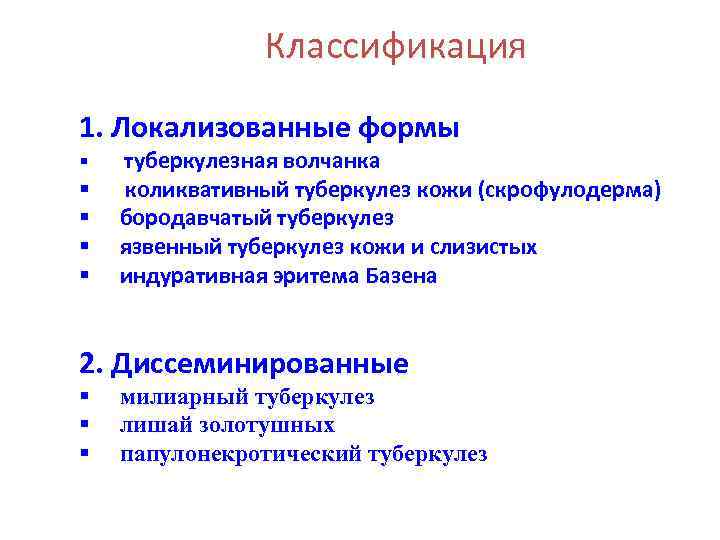 Классификация

1. Локализованные формы
▪ туберкулезная волчанка
▪ коликвативный туберкулез кожи (скрофулодерма)
▪ бородавчатый туберкулез
▪ язвенный туберкулез кожи и слизистых
▪ индуративная эритема Базена

2. Диссеминированные
▪ милиарный туберкулез
▪ лишай золотушных
▪ папулонекротический туберкулез